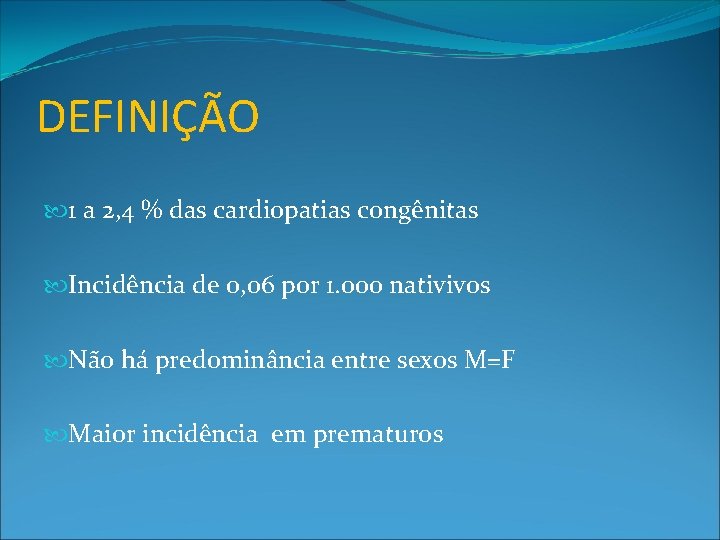 DEFINIÇÃO

1 a 2,4 % das cardiopatias congênitas

Incidência de 0,06 por 1.000 nativivos

Não há predominância entre sexos M=F

Maior incidência em prematuros